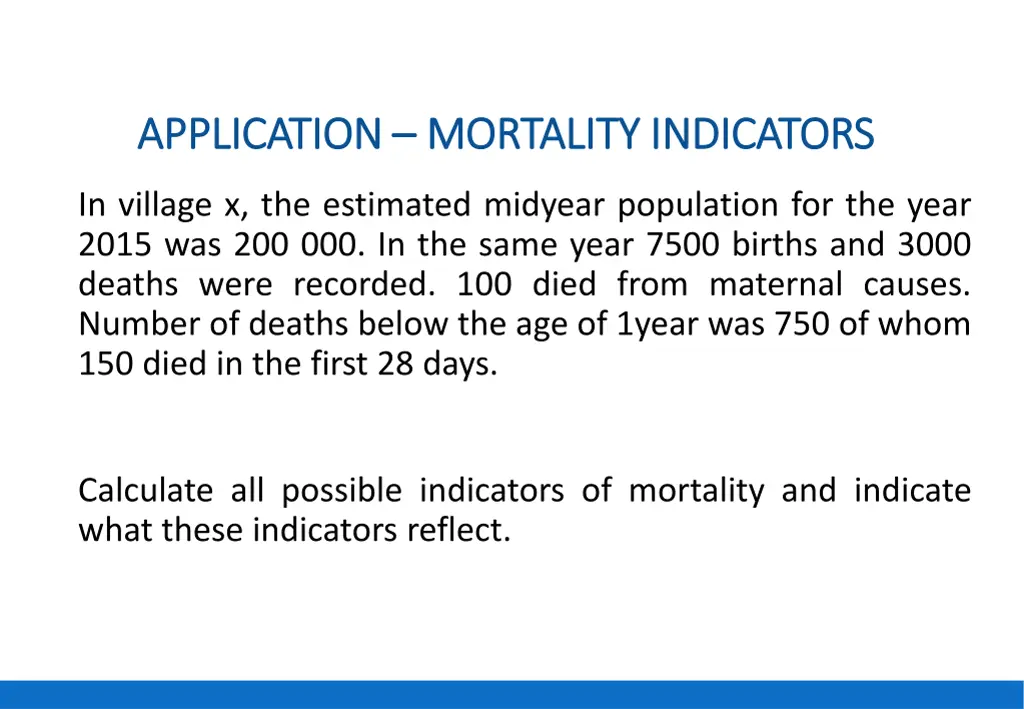 APPLICATION – MORTALITY INDICATORS

In village x, the estimated midyear population for the year 2015 was 200 000. In the same year 7500 births and 3000 deaths were recorded. 100 died from maternal causes. Number of deaths below the age of 1year was 750 of whom 150 died in the first 28 days.

Calculate all possible indicators of mortality and indicate what these indicators reflect.